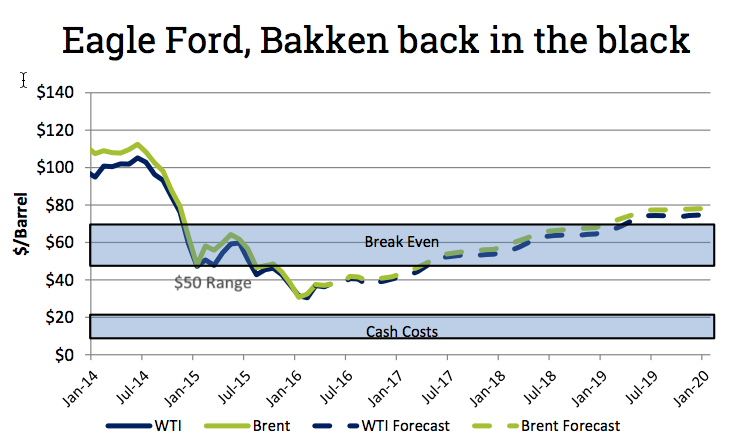 Eagle Ford, Bakken back in the black

$/Barrel

$140
$120
$100
$80
$60
$40
$20
$0

Break Even
$50 Range
Cash Costs

Jan-14
Jul-14
Jan-15
Jul-15
Jan-16
Jul-16
Jan-17
Jul-17
Jan-18
Jul-18
Jan-19
Jul-19
Jan-20

WTI
Brent
WTI Forecast
Brent Forecast